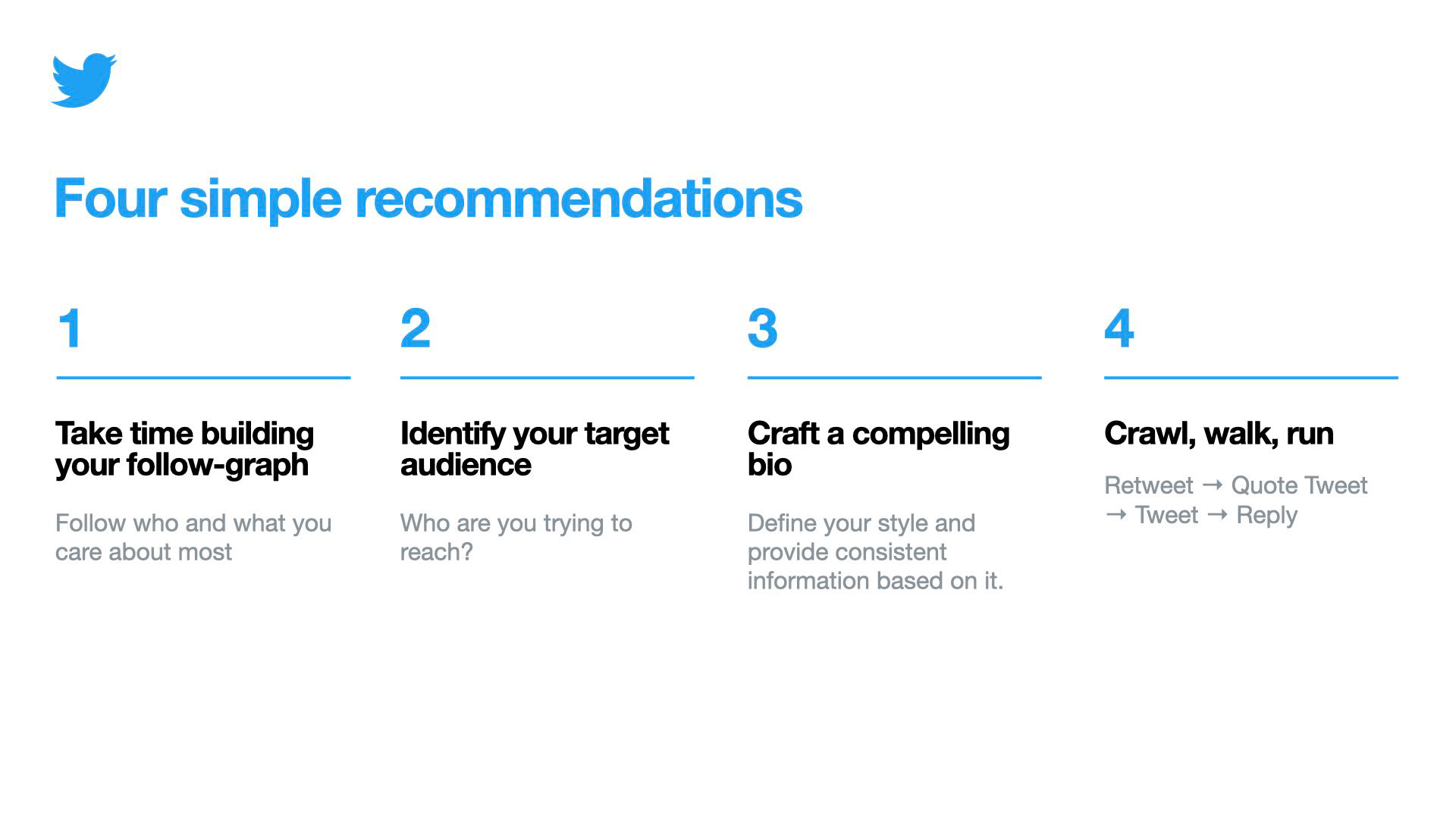 Four simple recommendations

1

Take time building your follow-graph

Follow who and what you care about most

2

Identify your target audience

Who are you trying to reach?

3

Craft a compelling bio

Define your style and provide consistent information based on it.

4

Crawl, walk, run

Retweet → Quote Tweet → Tweet → Reply